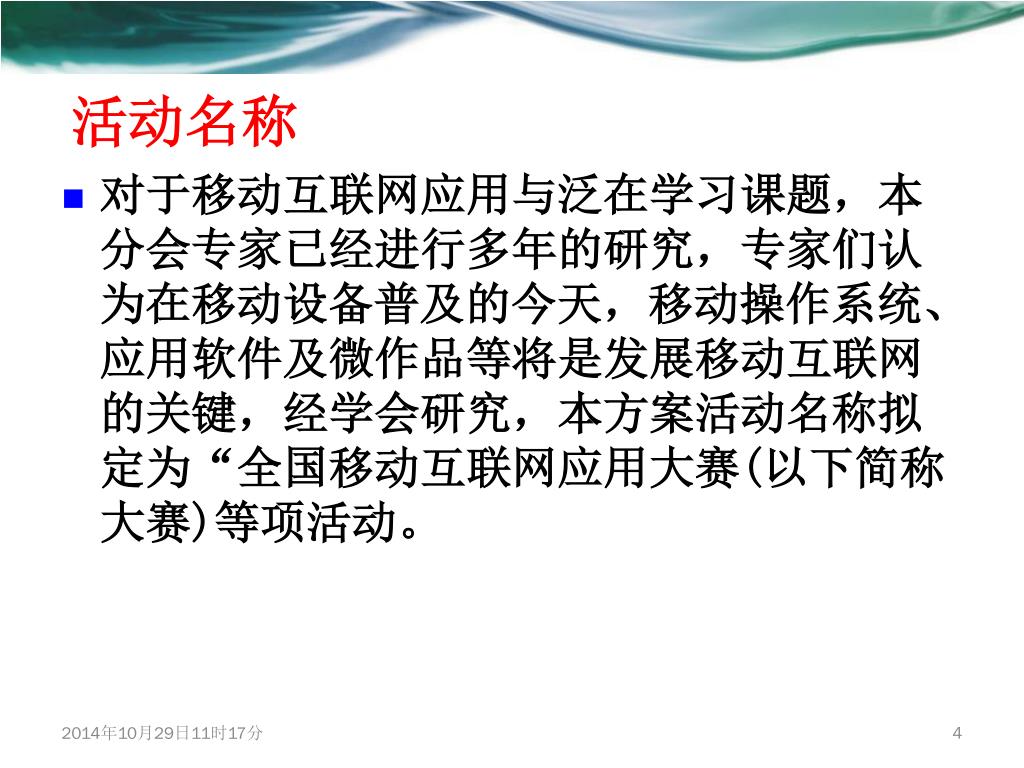 活动名称

对于移动互联网应用与泛在学习课题，本分会专家已经进行多年的研究，专家们认为在移动设备普及的今天，移动操作系统、应用软件及微作品等将是发展移动互联网的关键，经学会研究，本方案活动名称拟定为“全国移动互联网应用大赛(以下简称大赛)等项活动。

2014年10月29日11时17分

4